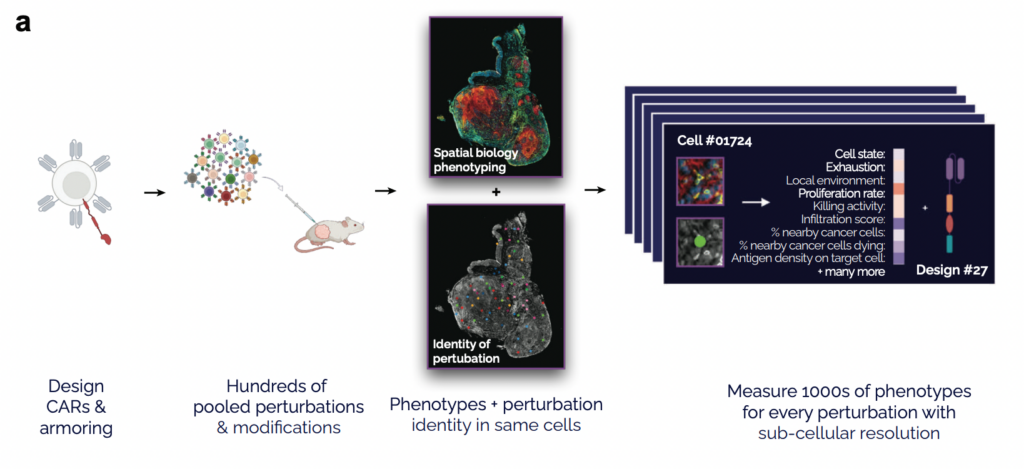 a

Spatial biology phenotyping

+

Identity of pertubation

Cell #01724

Cell state:
Exhaustion:
Local environment:
Proliferation rate:
Killing activity:
Infiltration score:
% nearby cancer cells:
% nearby cancer cells dying:
Antigen density on target cell:
+ many more

+

Design #27

Design CARs & armoring

Hundreds of pooled perturbations & modifications

Phenotypes + perturbation identity in same cells

Measure 1000s of phenotypes for every perturbation with sub-cellular resolution